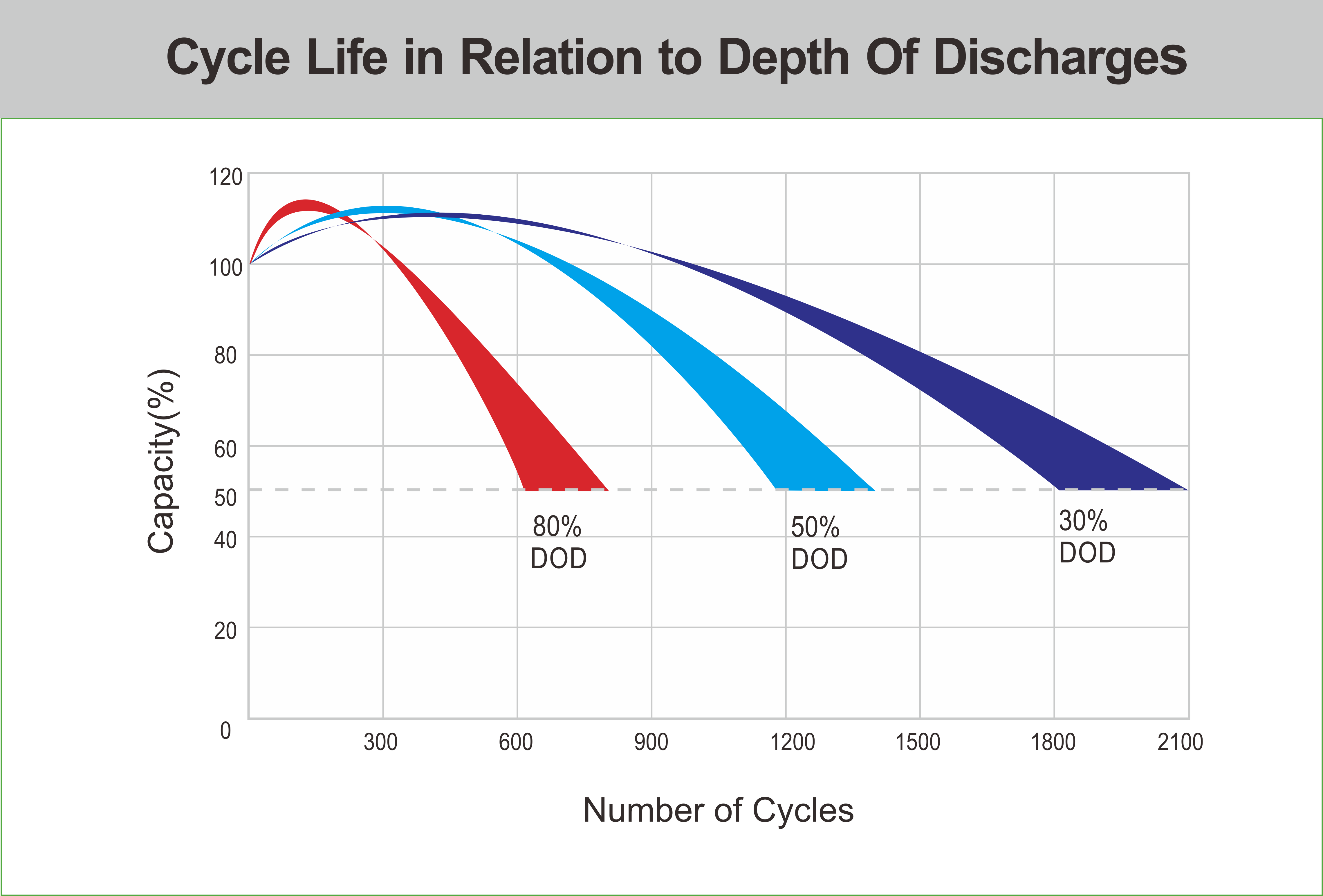 Cycle Life in Relation to Depth Of Discharges

Capacity(%)

120
100
80
60
50
40
20
0

80%
DOD

50%
DOD

30%
DOD

300
600
900
1200
1500
1800
2100

Number of Cycles